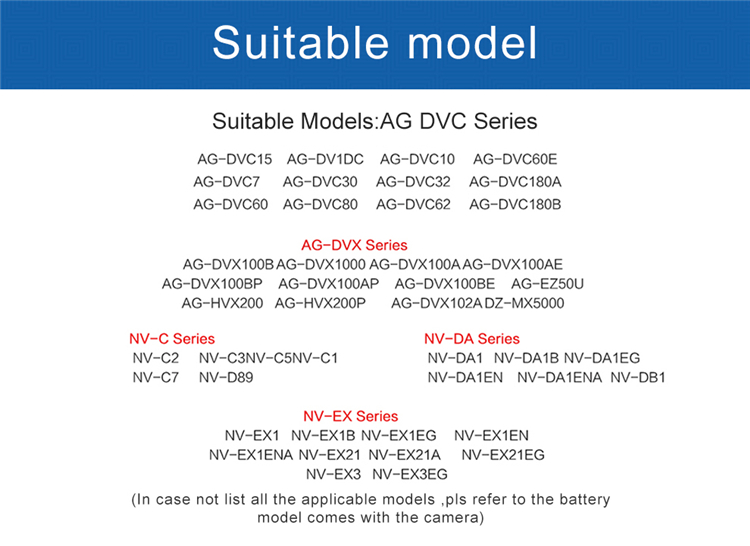 Suitable model

Suitable Models:AG DVC Series

AG-DVC15 AG-DV1DC AG-DVC10 AG-DVC60E
AG-DVC7 AG-DVC30 AG-DVC32 AG-DVC180A
AG-DVC60 AG-DVC80 AG-DVC62 AG-DVC180B

AG-DVX Series
AG-DVX100B AG-DVX1000 AG-DVX100A AG-DVX100AE
AG-DVX100BP AG-DVX100AP AG-DVX100BE AG-EZ50U
AG-HVX200 AG-HVX200P AG-DVX102A DZ-MX5000

NV-C Series
NV-C2 NV-C3NV-C5NV-C1
NV-C7 NV-D89

NV-DA Series
NV-DA1 NV-DA1B NV-DA1EG
NV-DA1EN NV-DA1ENA NV-DB1

NV-EX Series
NV-EX1 NV-EX1B NV-EX1EG NV-EX1EN
NV-EX1ENA NV-EX21 NV-EX21A NV-EX21EG
NV-EX3 NV-EX3EG

(In case not list all the applicable models ,pls refer to the battery model comes with the camera)